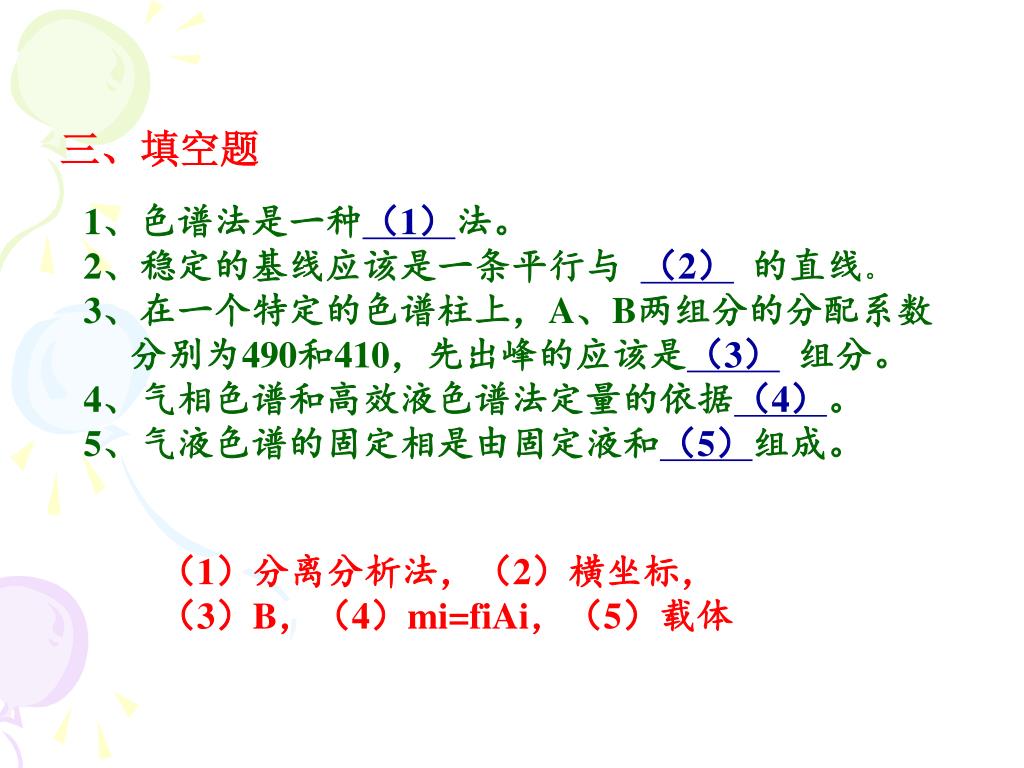 三、填空题

1、色谱法是一种（1）法。
2、稳定的基线应该是一条平行与 （2） 的直线。
3、在一个特定的色谱柱上，A、B两组分的分配系数分别为490和410，先出峰的应该是（3） 组分。
4、气相色谱和高效液色谱法定量的依据（4）。
5、气液色谱的固定相是由固定液和（5）组成。

（1）分离分析法，（2）横坐标，
（3）B，（4）mi=fiAi，（5）载体